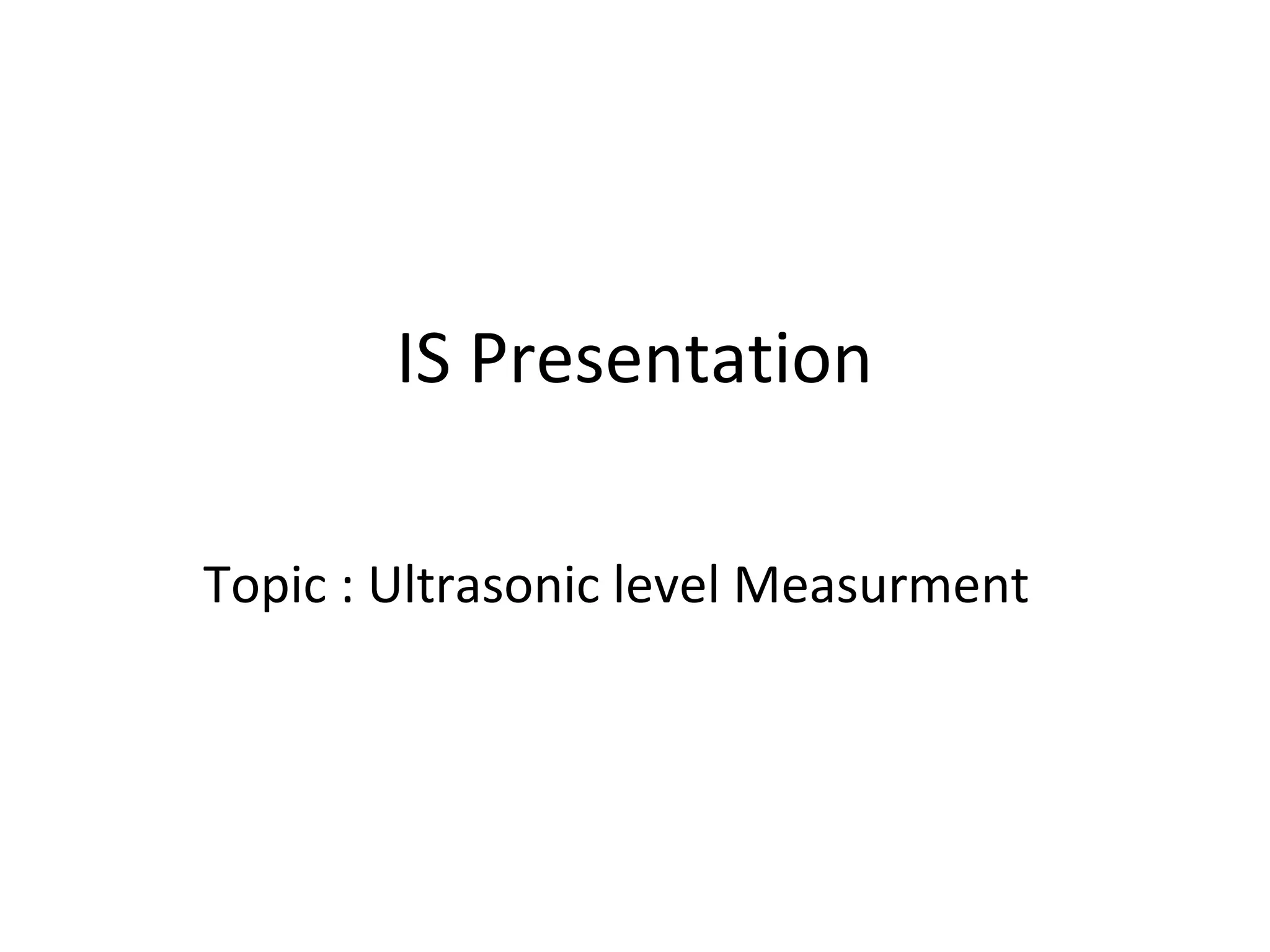 IS Presentation

Topic : Ultrasonic level Measurment